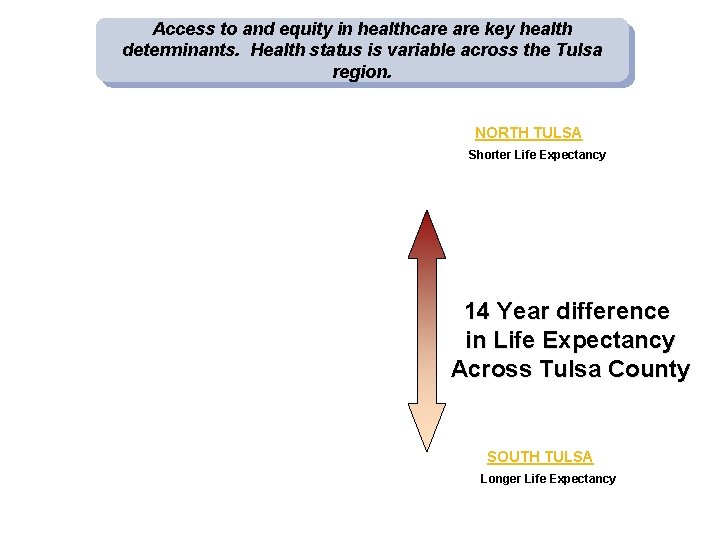 Access to and equity in healthcare are key health determinants. Health status is variable across the Tulsa region.

NORTH TULSA
Shorter Life Expectancy

14 Year difference in Life Expectancy Across Tulsa County

SOUTH TULSA
Longer Life Expectancy